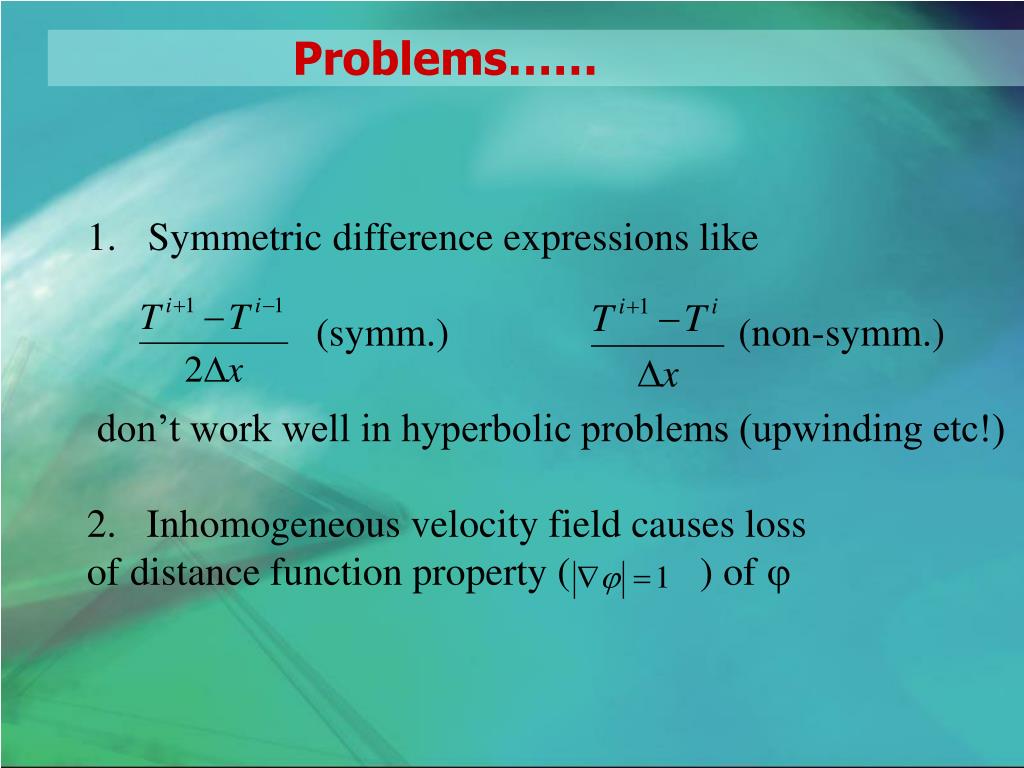 Problems……

1. Symmetric difference expressions like

$\frac{T^{i+1}-T^{i-1}}{2\Delta x}$ (symm.) $\frac{T^{i+1}-T^{i}}{\Delta x}$ (non-symm.)

don’t work well in hyperbolic problems (upwinding etc!)

2. Inhomogeneous velocity field causes loss of distance function property ($|\nabla\varphi|=1$ ) of φ